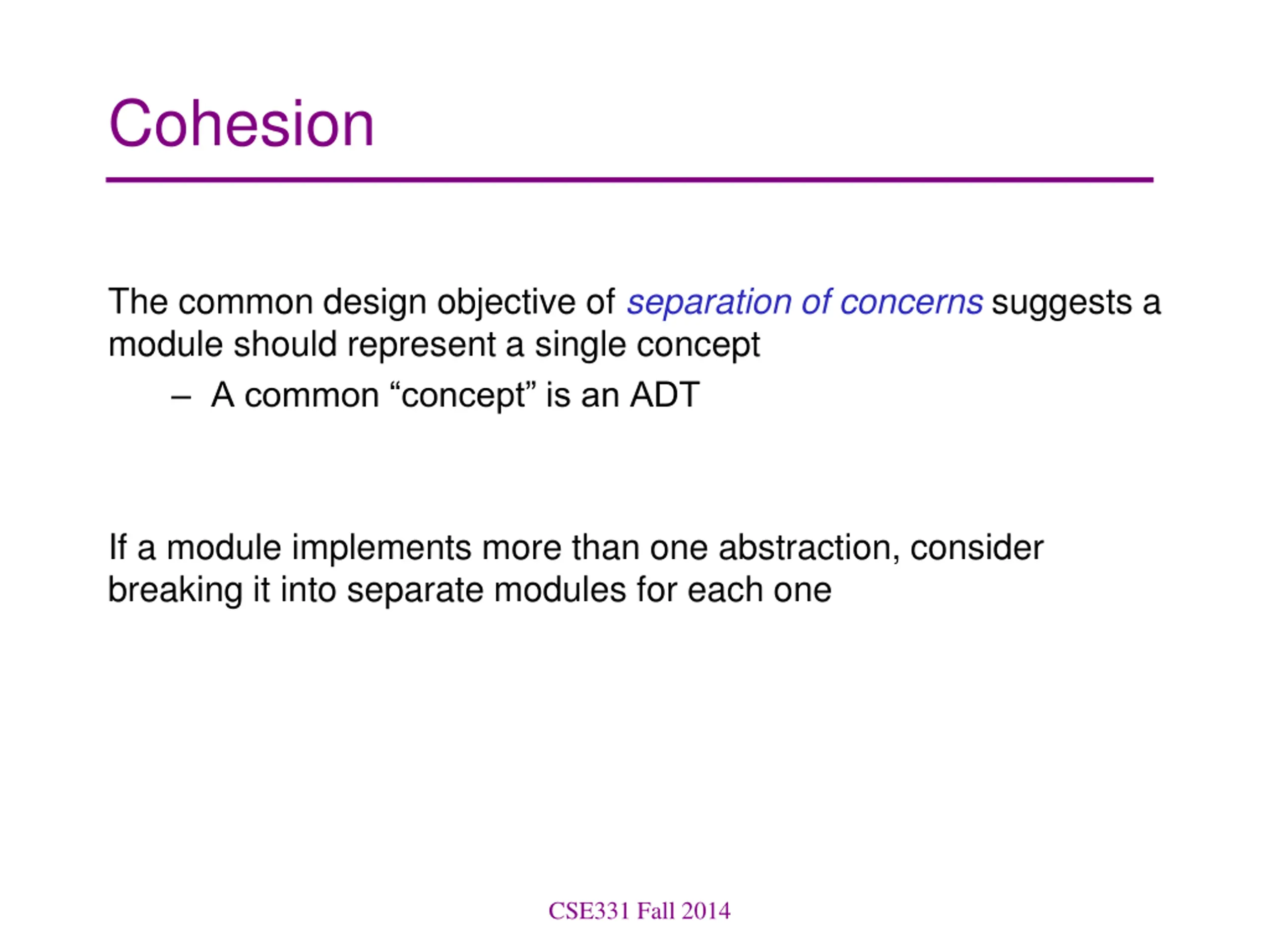 Cohesion

The common design objective of separation of concerns suggests a module should represent a single concept

– A common “concept” is an ADT

If a module implements more than one abstraction, consider breaking it into separate modules for each one

CSE331 Fall 2014